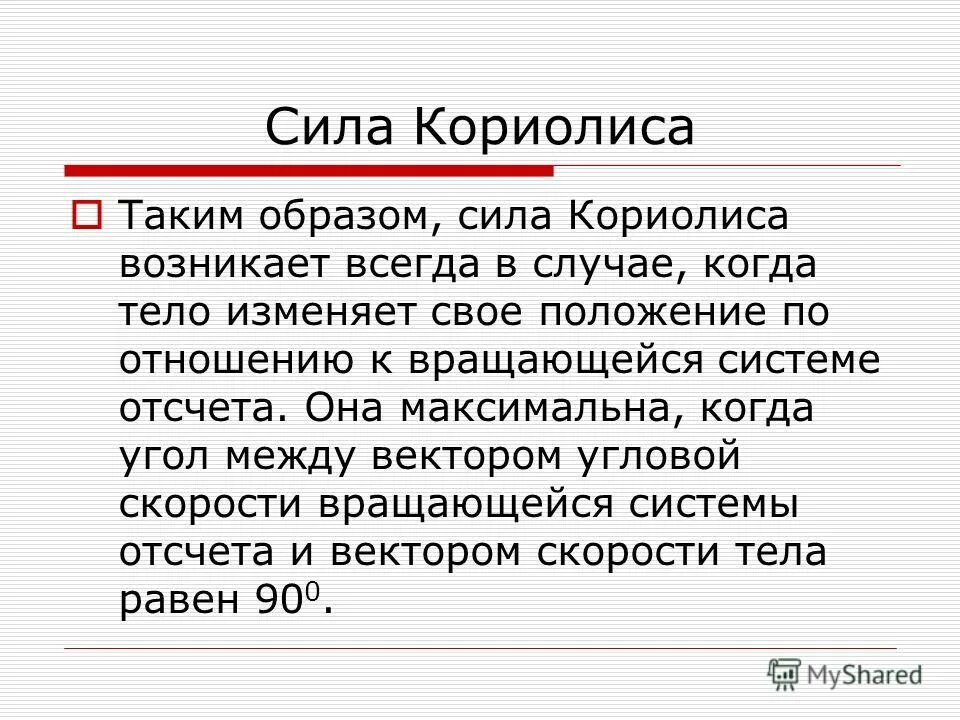 Сила Кориолиса

Таким образом, сила Кориолиса возникает всегда в случае, когда тело изменяет свое положение по отношению к вращающейся системе отсчета. Она максимальна, когда угол между вектором угловой скорости вращающейся системы отсчета и вектором скорости тела равен $90^0$.

MyShared